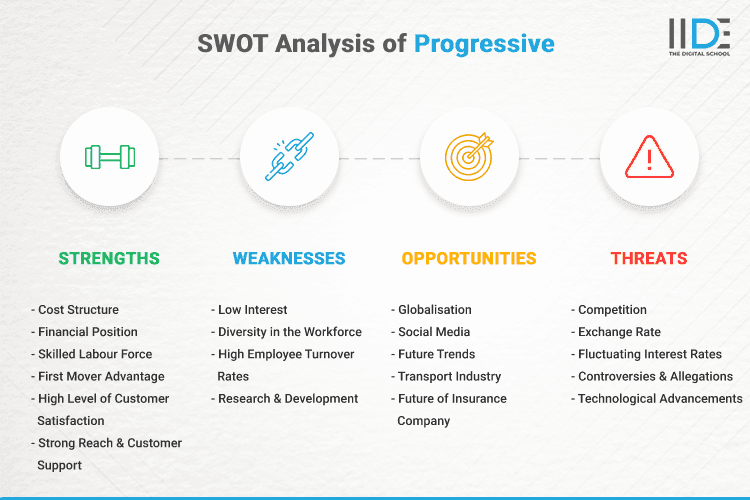 SWOT Analysis of Progressive

IIDE
THE DIGITAL SCHOOL

STRENGTHS

- Cost Structure
- Financial Position
- Skilled Labour Force
- First Mover Advantage
- High Level of Customer Satisfaction
- Strong Reach & Customer Support

WEAKNESSES

- Low Interest
- Diversity in the Workforce
- High Employee Turnover Rates
- Research & Development

OPPORTUNITIES

- Globalisation
- Social Media
- Future Trends
- Transport Industry
- Future of Insurance Company

THREATS

- Competition
- Exchange Rate
- Fluctuating Interest Rates
- Controversies & Allegations
- Technological Advancements